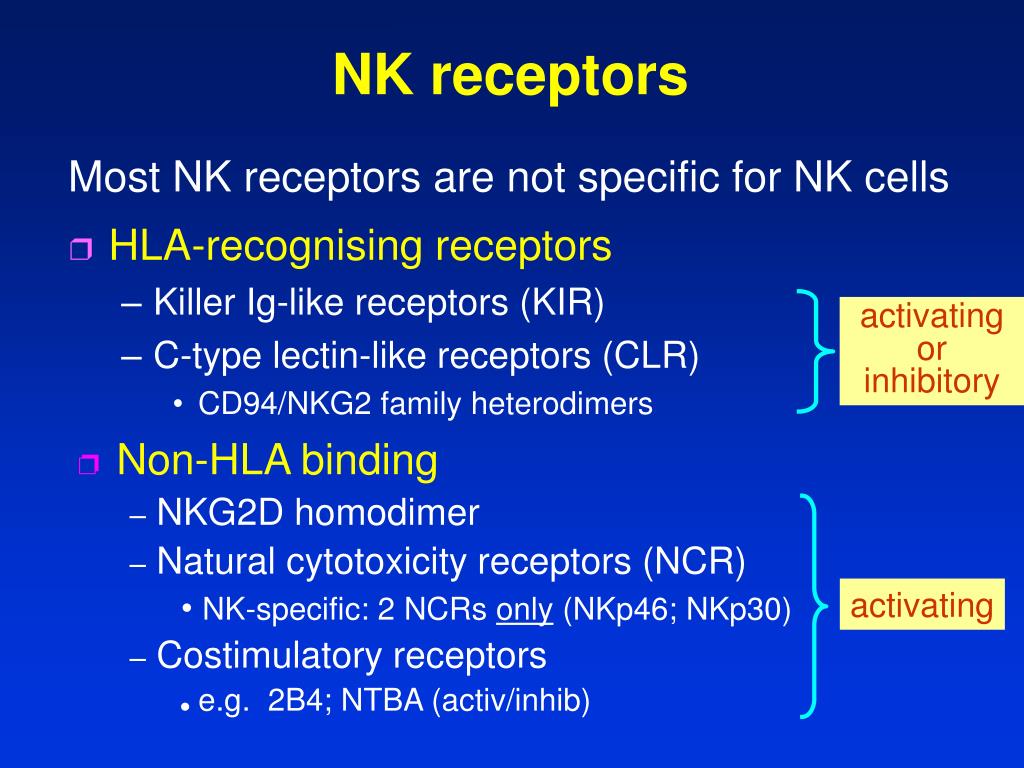 NK receptors

Most NK receptors are not specific for NK cells

❒ HLA-recognising receptors
– Killer Ig-like receptors (KIR)
– C-type lectin-like receptors (CLR)
• CD94/NKG2 family heterodimers

activating or inhibitory

❒ Non-HLA binding
– NKG2D homodimer
– Natural cytotoxicity receptors (NCR)
• NK-specific: 2 NCRs only (NKp46; NKp30)
– Costimulatory receptors
• e.g. 2B4; NTBA (activ/inhib)

activating